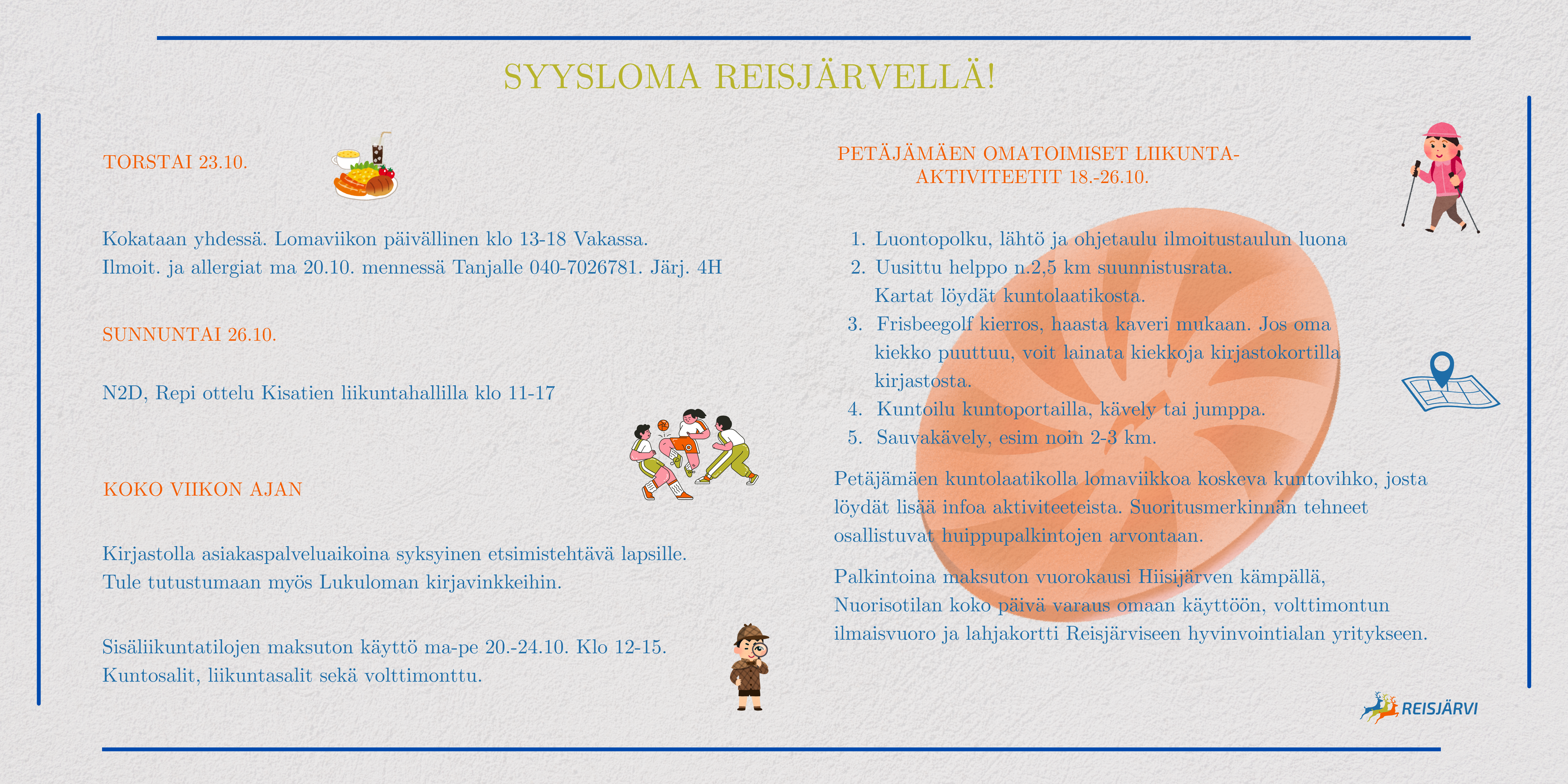 SYYSLOMA REISJÄRVELLÄ!

TORSTAI 23.10.

Kokataan yhdessä. Lomaviikon päivällinen klo 13-18 Vakassa.
Ilmoit. ja allergiat ma 20.10. mennessä Tanjalle 040-7026781. Järj. 4H

SUNNUNTAI 26.10.

N2D, Repi ottelu Kisatien liikuntahallilla klo 11-17

KOKO VIIKON AJAN

Kirjastolla asiakaspalveluaikoina syksyinen etsimistehtävä lapsille.
Tule tutustumaan myös Lukuloman kirjavinkkeihin.

Sisäliikuntatilojen maksuton käyttö ma-pe 20.-24.10. Klo 12-15.
Kuntosalit, liikuntasalit sekä volttimonttu.

PETÄJÄMÄEN OMATOIMISET LIIKUNTA-AKTIVITEETIT 18.-26.10.

1. Luontopolku, lähtö ja ohjetaulu ilmoitustaulun luona
2. Uusittu helppo n.2,5 km suunnistusrata. Kartat löydät kuntolaatikosta.
3. Frisbeegolf kierros, haasta kaveri mukaan. Jos oma kiekko puuttuu, voit lainata kiekkoja kirjastokortilla kirjastosta.
4. Kuntoilu kuntoportailla, kävely tai jumppa.
5. Sauvakävely, esim noin 2-3 km.

Petäjämäen kuntolaatikolla lomaviikkoa koskeva kuntovihko, josta löydät lisää infoa aktiviteeteista. Suoritusmerkinnän tehneet osallistuvat huippupalkintojen arvontaan.

Palkintoina maksuton vuorokausi Hiisijärven kämpällä, Nuorisotilan koko päivä varaus omaan käyttöön, volttimontun ilmaisvuoro ja lahjakortti Reisjärviseen hyvinvointialan yritykseen.

REISJÄRVI